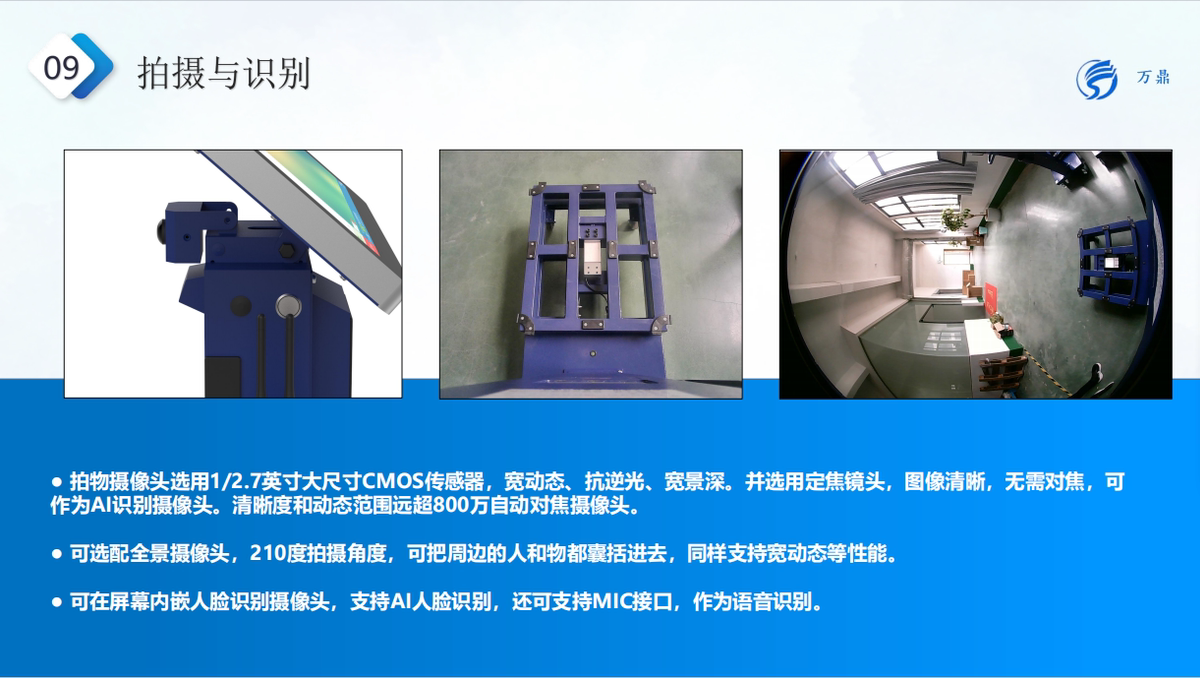 09 拍摄与识别

万鼎

● 拍物摄像头选用1/2.7英寸大尺寸CMOS传感器，宽动态、抗逆光、宽景深。并选用定焦镜头，图像清晰，无需对焦，可作为AI识别摄像头。清晰度和动态范围远超800万自动对焦摄像头。

● 可选配全景摄像头，210度拍摄角度，可把周边的人和物都囊括进去，同样支持宽动态等性能。

● 可在屏幕内嵌人脸识别摄像头，支持AI人脸识别，还可支持MIC接口，作为语音识别。